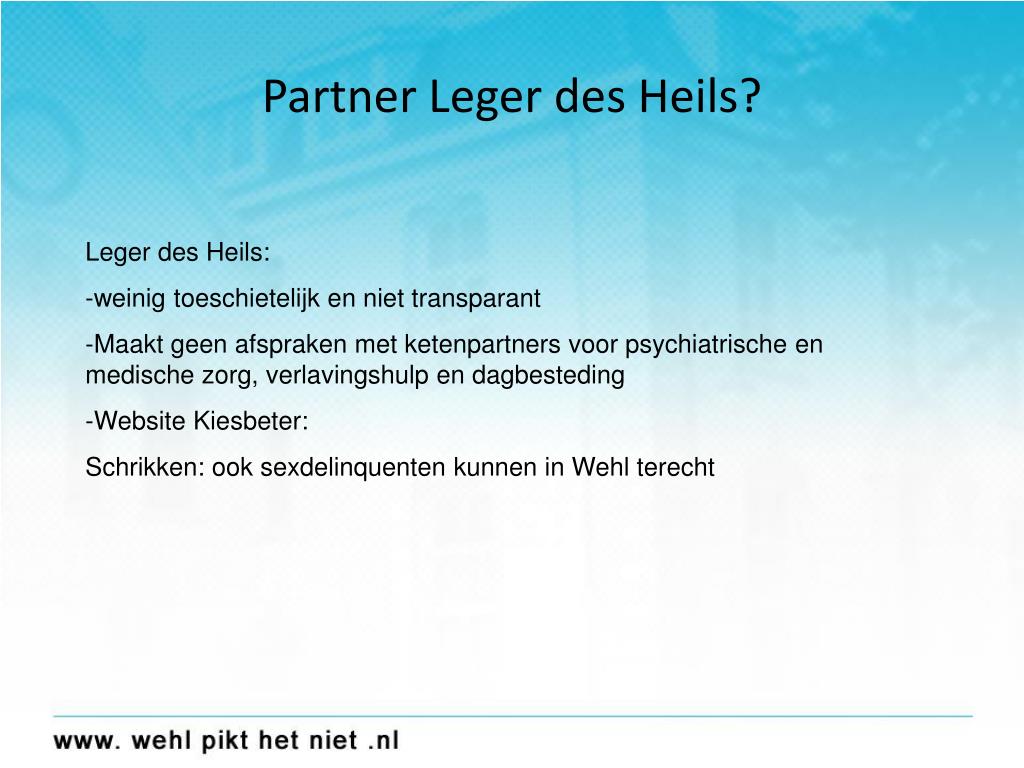 Partner Leger des Heils?

Leger des Heils:

-weinig toeschietelijk en niet transparant

-Maakt geen afspraken met ketenpartners voor psychiatrische en medische zorg, verlavingshulp en dagbesteding

-Website Kiesbeter:

Schrikken: ook sexdelinquenten kunnen in Wehl terecht

www. wehl pikt het niet .nl